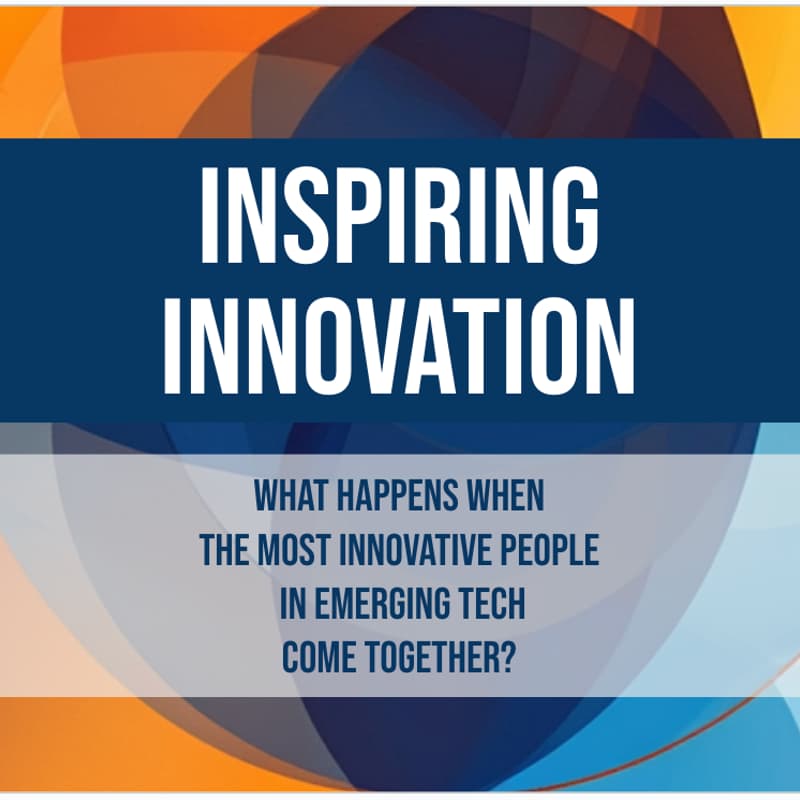 INSPIRING INNOVATION

WHAT HAPPENS WHEN THE MOST INNOVATIVE PEOPLE IN EMERGING TECH COME TOGETHER?